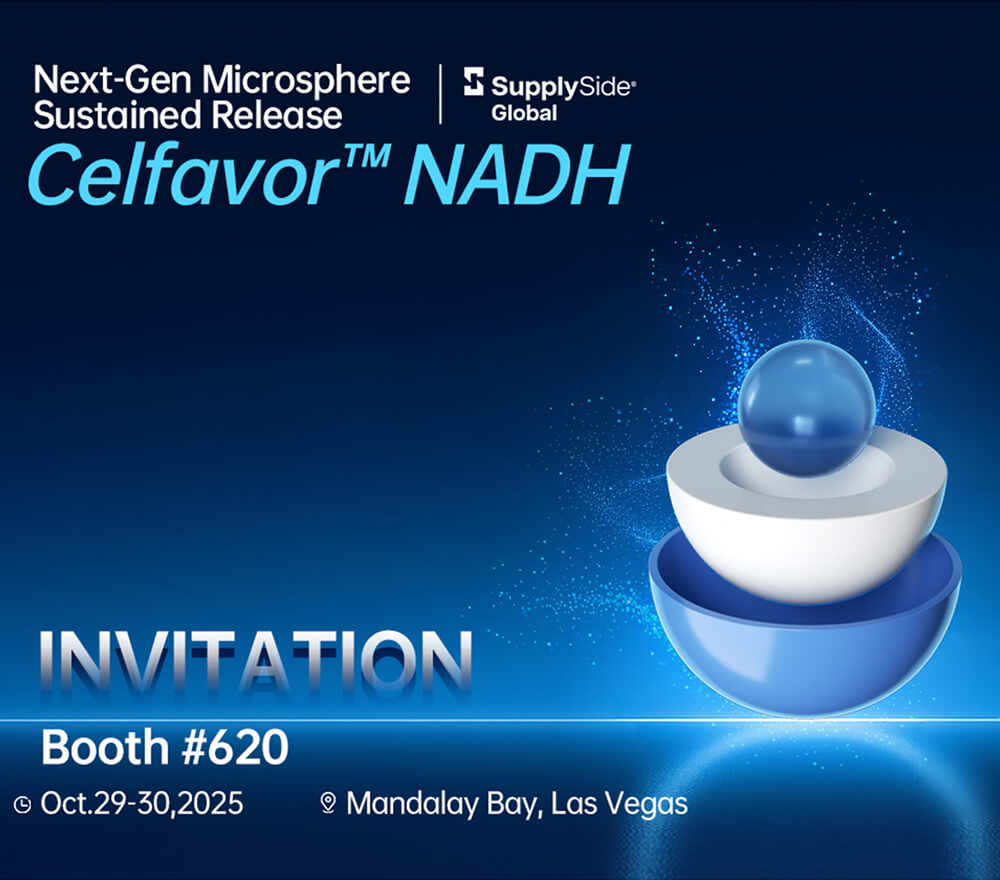 Next-Gen Microsphere Sustained Release

SupplySide® Global

Celfavor™ NADH

INVITATION

Booth #620

Oct.29-30,2025

Mandalay Bay, Las Vegas